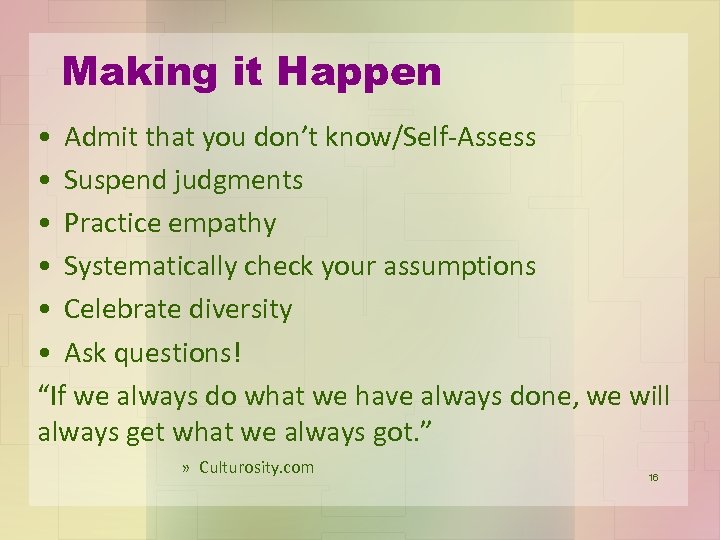 Making it Happen

• Admit that you don’t know/Self-Assess
• Suspend judgments
• Practice empathy
• Systematically check your assumptions
• Celebrate diversity
• Ask questions!

“If we always do what we have always done, we will always get what we always got.”

» Culturosity.com

16